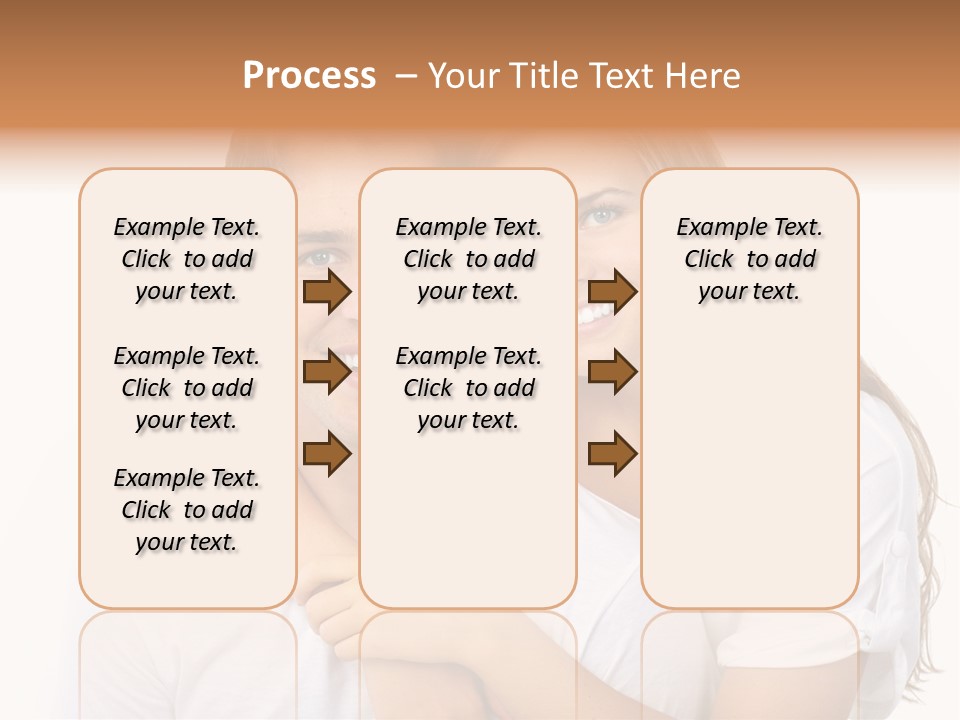 Process – Your Title Text Here

Example Text. Click to add your text.

Example Text. Click to add your text.

Example Text. Click to add your text.

Example Text. Click to add your text.

Example Text. Click to add your text.

Example Text. Click to add your text.